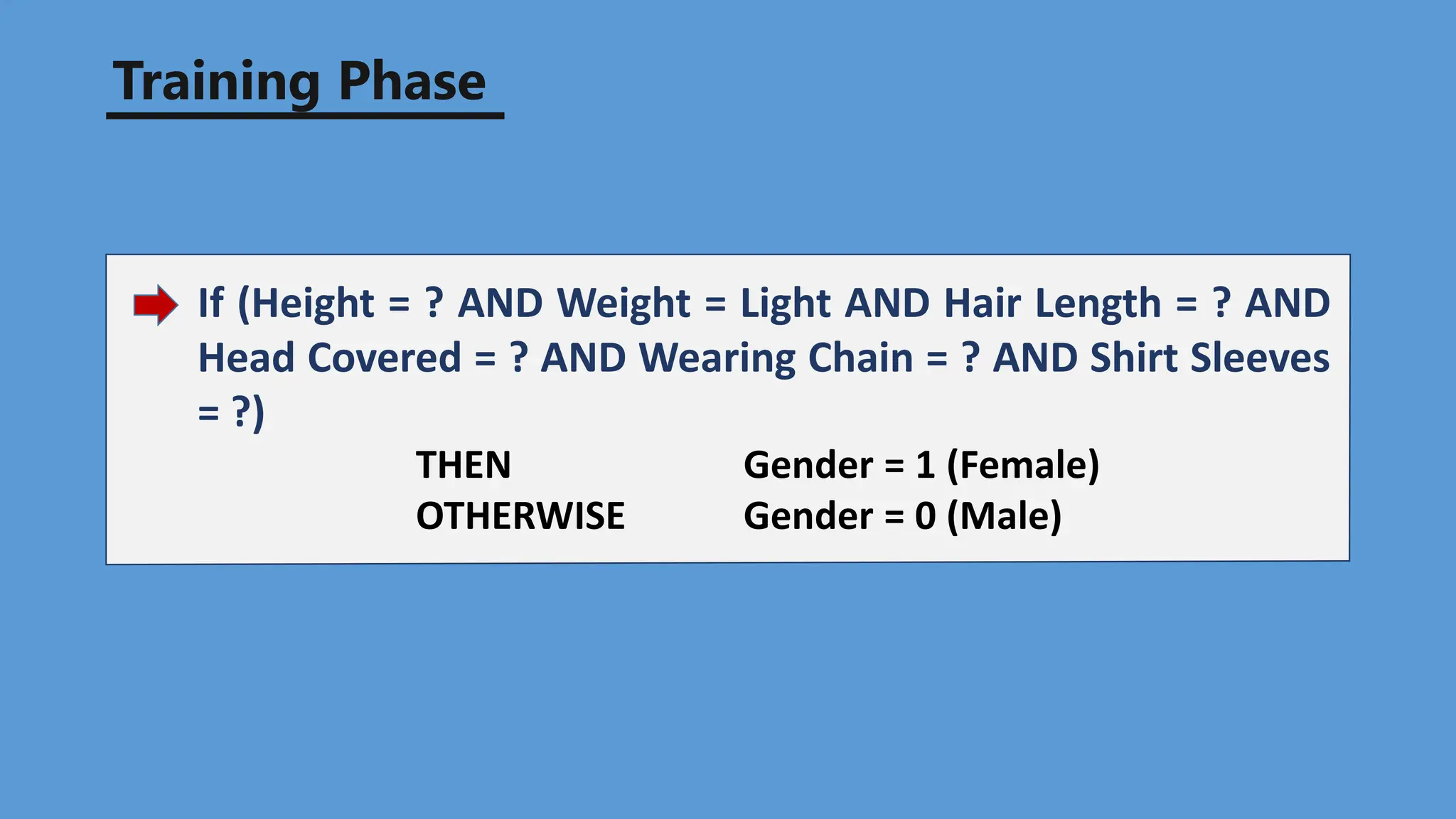 Training Phase

If (Height = ? AND Weight = Light AND Hair Length = ? AND Head Covered = ? AND Wearing Chain = ? AND Shirt Sleeves = ?)

THEN Gender = 1 (Female)
OTHERWISE Gender = 0 (Male)